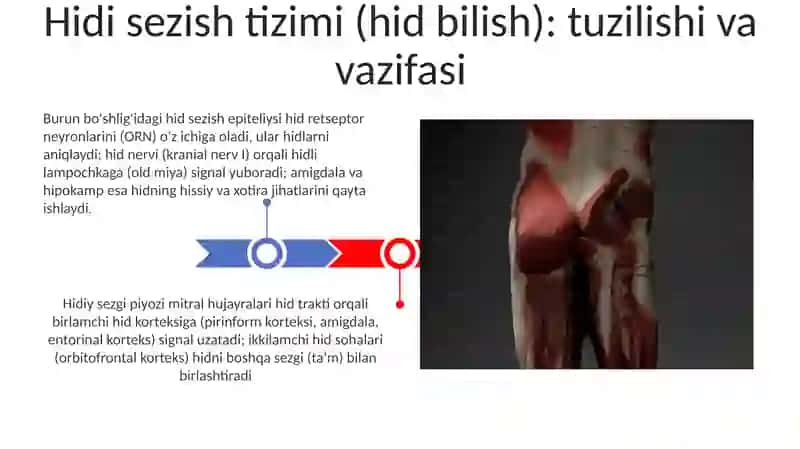 Hidi sezish tizimi (hid bilish): tuzilishi va vazifasi

Burun bo'shlig'idagi hid sezish epiteliysi hid retseptor neyronlarini (ORN) o'z ichiga oladi, ular hidlarni aniqlaydi; hid nervi (kranial nerv I) orqali hidli lampochkaga (old miya) signal yuboradi; amigdala va hipokamp esa hidning hissiy va xotira jihatlarini qayta ishlaydi.

Hidiy sezgi piyozi mitral hujayralari hid trakti orqali birlamchi hid korteksiga (pirinform korteksi, amigdala, entorinal korteks) signal uzatadi; ikkilamchi hid sohalari (orbitofrontal korteks) hidni boshqa sezgi (ta'm) bilan birlashtiradi